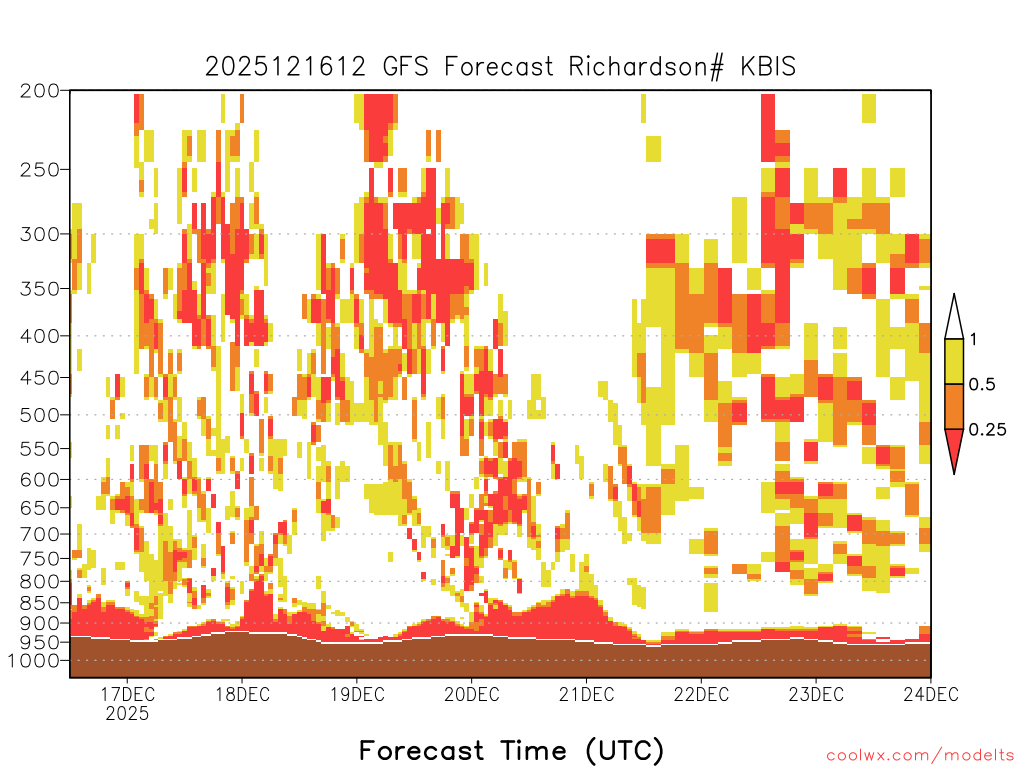 2025121612 GFS Forecast Richardson# KBIS

200
250
300
350
400
450
500
550
600
650
700
750
800
850
900
950
1000

1
0.5
0.25

17DEC
2025
18DEC
19DEC
20DEC
21DEC
22DEC
23DEC
24DEC

Forecast Time (UTC)

coolwx.com/modelts